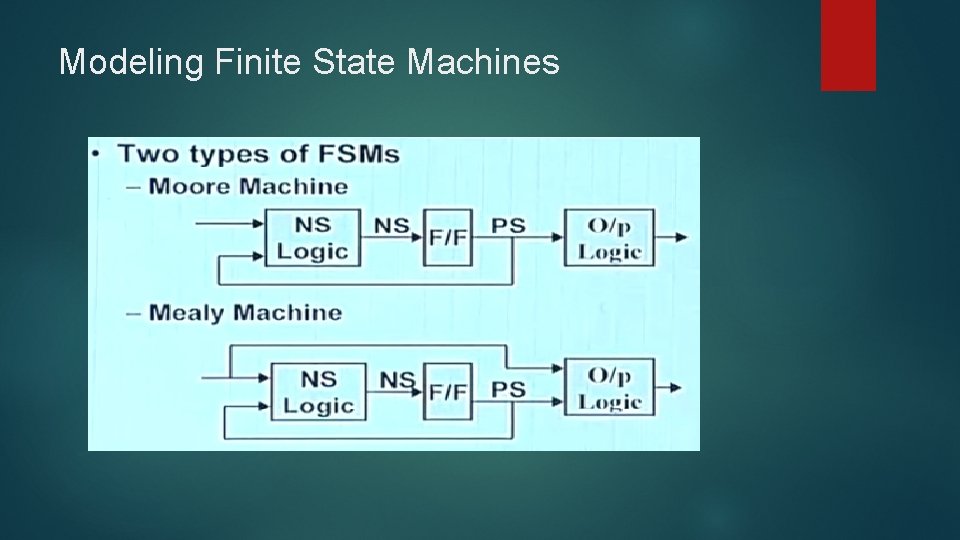 Modeling Finite State Machines

• Two types of FSMs
– Moore Machine

NS Logic
NS
F/F
PS
O/p Logic

– Mealy Machine

NS Logic
NS
F/F
PS
O/p Logic